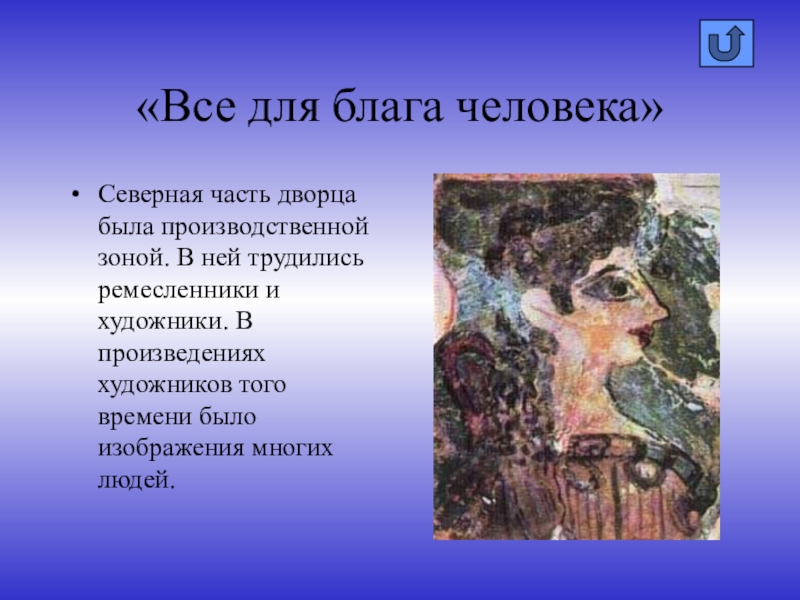 «Все для блага человека»

• Северная часть дворца была производственной зоной. В ней трудились ремесленники и художники. В произведениях художников того времени было изображения многих людей.